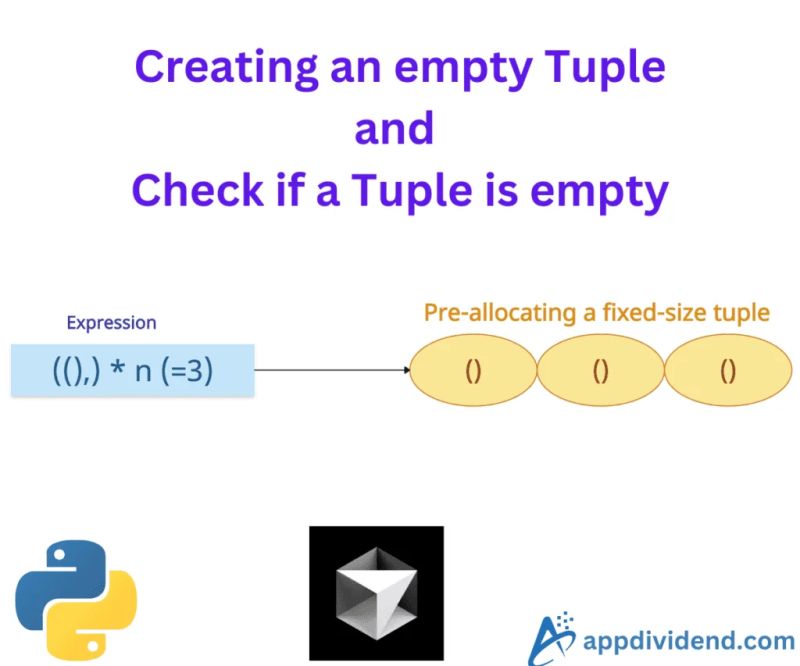 Creating an empty Tuple
and
Check if a Tuple is empty

Expression

((),) * n (=3)

Pre-allocating a fixed-size tuple

()

()

()

appdividend.com